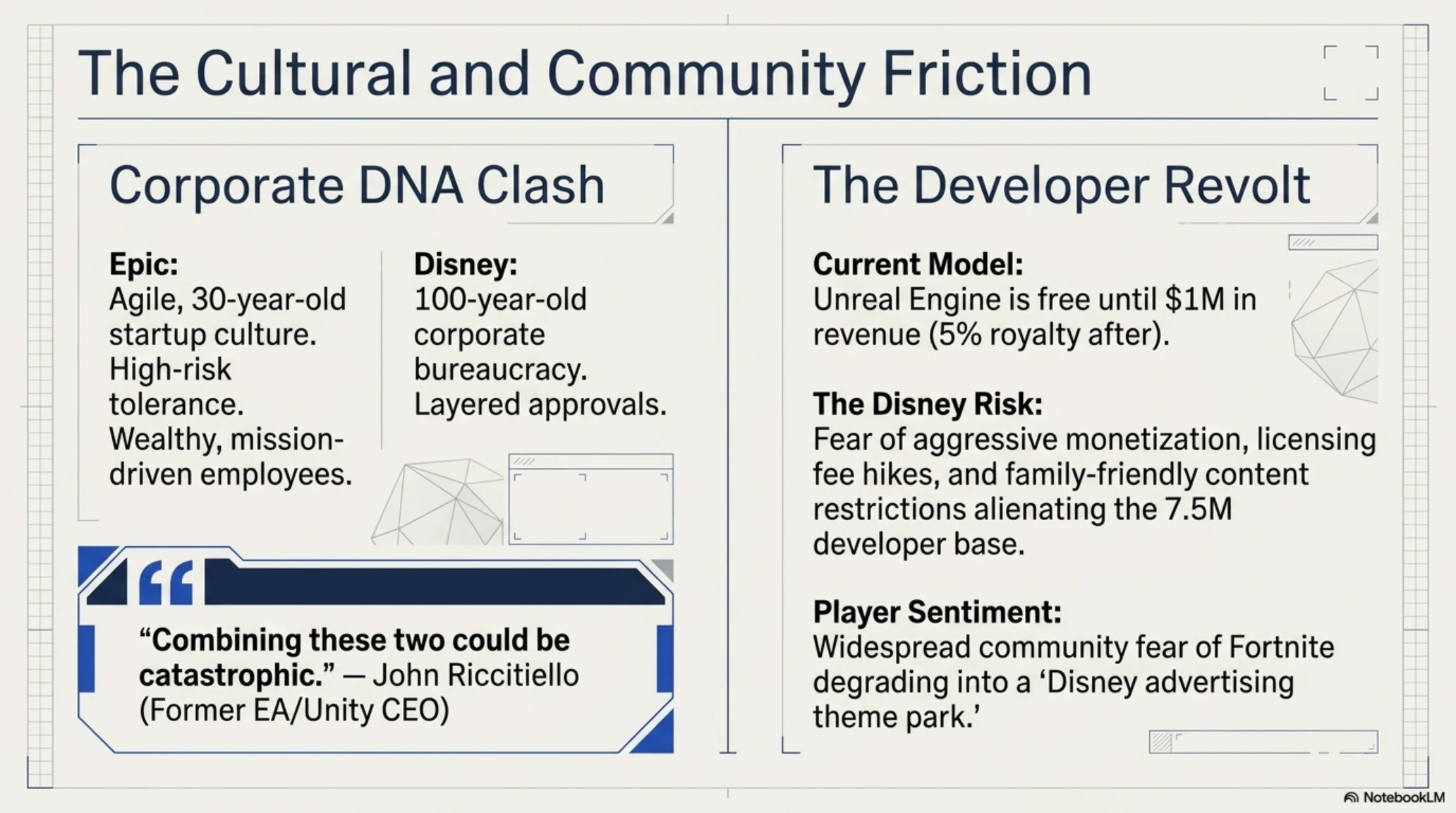 The Cultural and Community Friction

Corporate DNA Clash

Epic:
Agile, 30-year-old startup culture. High-risk tolerance. Wealthy, mission-driven employees.

Disney:
100-year-old corporate bureaucracy. Layered approvals.

“Combining these two could be catastrophic.” — John Riccitiello (Former EA/Unity CEO)

The Developer Revolt

Current Model:
Unreal Engine is free until $1M in revenue (5% royalty after).

The Disney Risk:
Fear of aggressive monetization, licensing fee hikes, and family-friendly content restrictions alienating the 7.5M developer base.

Player Sentiment:
Widespread community fear of Fortnite degrading into a ‘Disney advertising theme park.’

NotebookLM